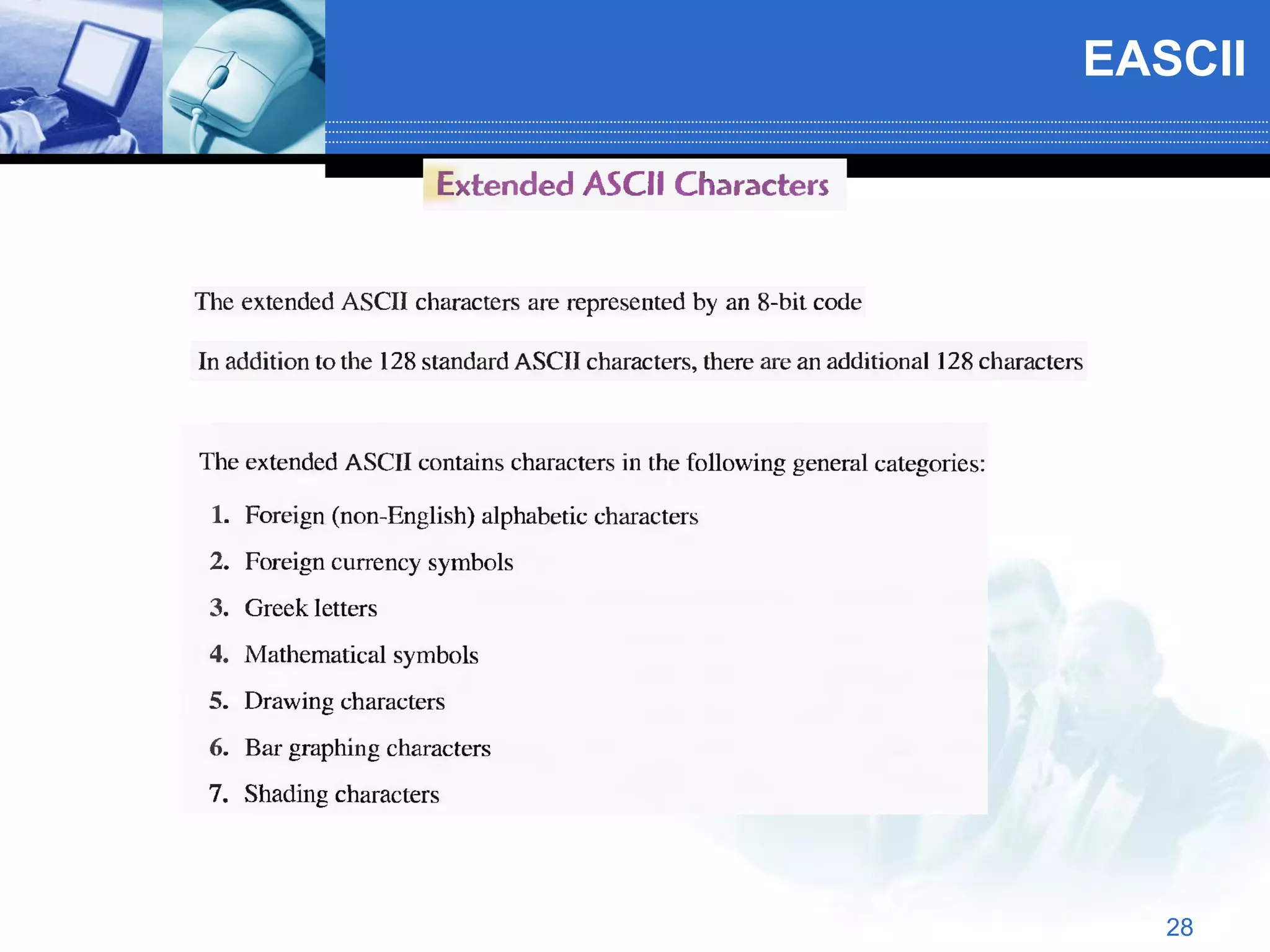 EASCII

Extended ASCII Characters

The extended ASCII characters are represented by an 8-bit code

In addition to the 128 standard ASCII characters, there are an additional 128 characters

The extended ASCII contains characters in the following general categories:

1. Foreign (non-English) alphabetic characters
2. Foreign currency symbols
3. Greek letters
4. Mathematical symbols
5. Drawing characters
6. Bar graphing characters
7. Shading characters

28